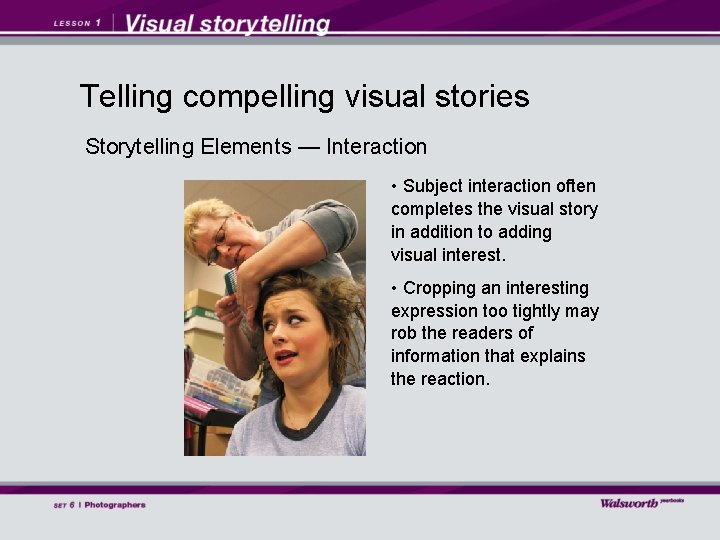 LESSON 1 | Visual storytelling

Telling compelling visual stories

Storytelling Elements — Interaction

• Subject interaction often completes the visual story in addition to adding visual interest.

• Cropping an interesting expression too tightly may rob the readers of information that explains the reaction.

SET 6 | Photographers

Walsworth yearbooks